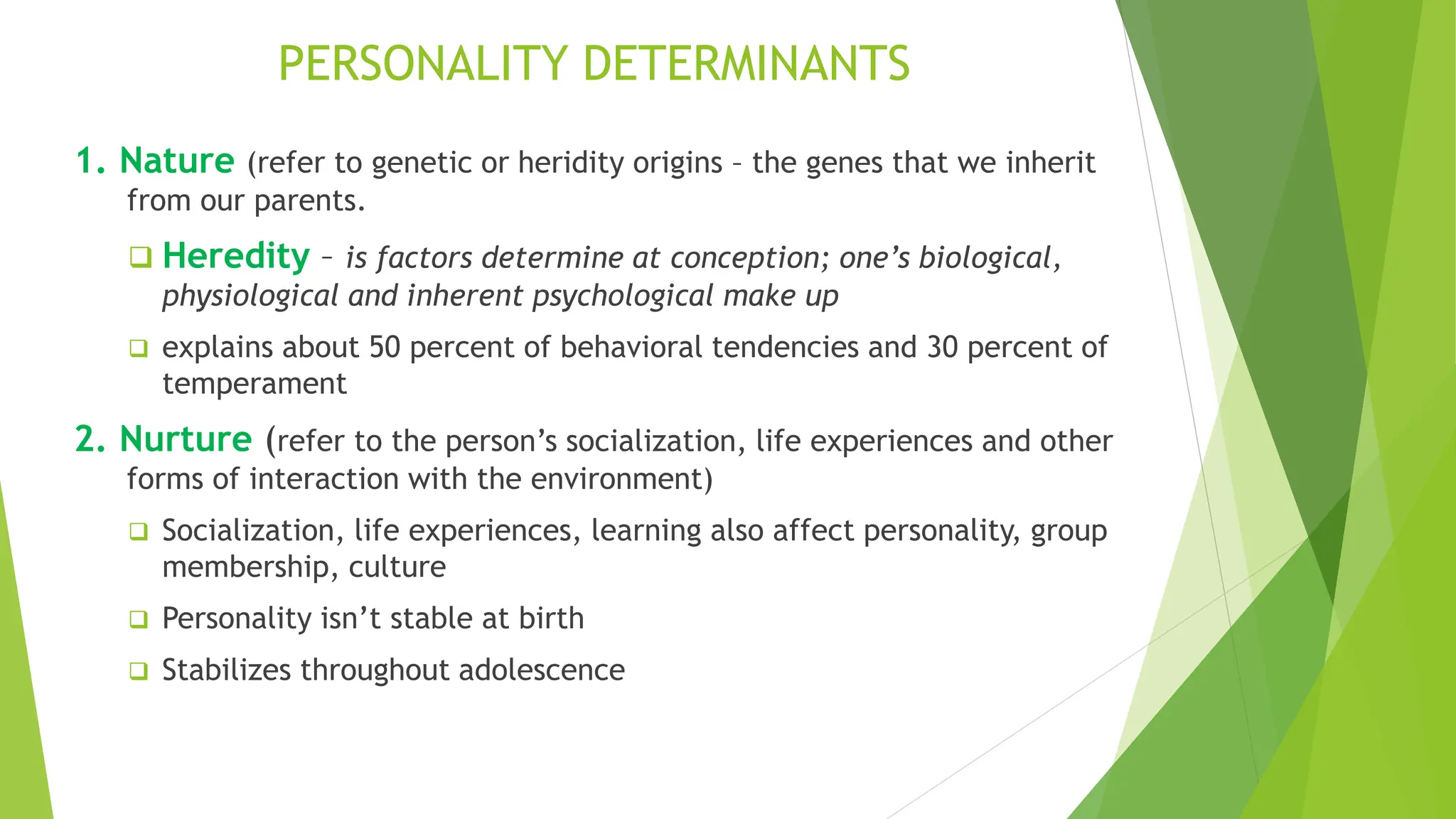 PERSONALITY DETERMINANTS

1. Nature (refer to genetic or heridity origins – the genes that we inherit from our parents.

❑ Heredity – is factors determine at conception; one's biological, physiological and inherent psychological make up

❑ explains about 50 percent of behavioral tendencies and 30 percent of temperament

2. Nurture (refer to the person's socialization, life experiences and other forms of interaction with the environment)

❑ Socialization, life experiences, learning also affect personality, group membership, culture

❑ Personality isn't stable at birth

❑ Stabilizes throughout adolescence